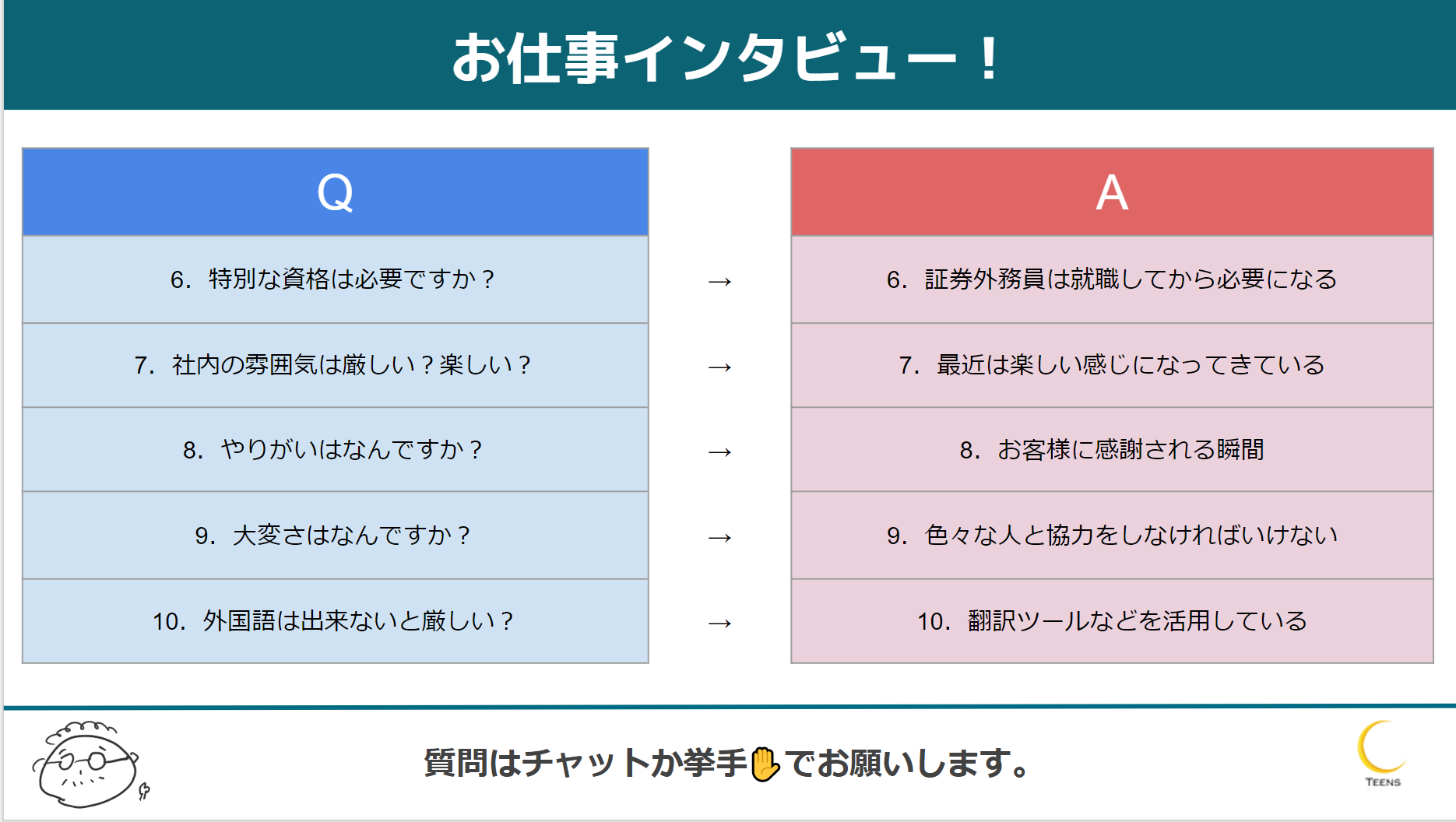 お仕事インタビュー！

| Q | | A |
|---|---|---|
| 6. 特別な資格は必要ですか？ | → | 6. 証券外務員は就職してから必要になる |
| 7. 社内の雰囲気は厳しい？楽しい？ | → | 7. 最近は楽しい感じになってきている |
| 8. やりがいはなんですか？ | → | 8. お客様に感謝される瞬間 |
| 9. 大変さはなんですか？ | → | 9. 色々な人と協力をしなければいけない |
| 10. 外国語は出来ないと厳しい？ | → | 10. 翻訳ツールなどを活用している |

質問はチャットか挙手✋でお願いします。

TEENS